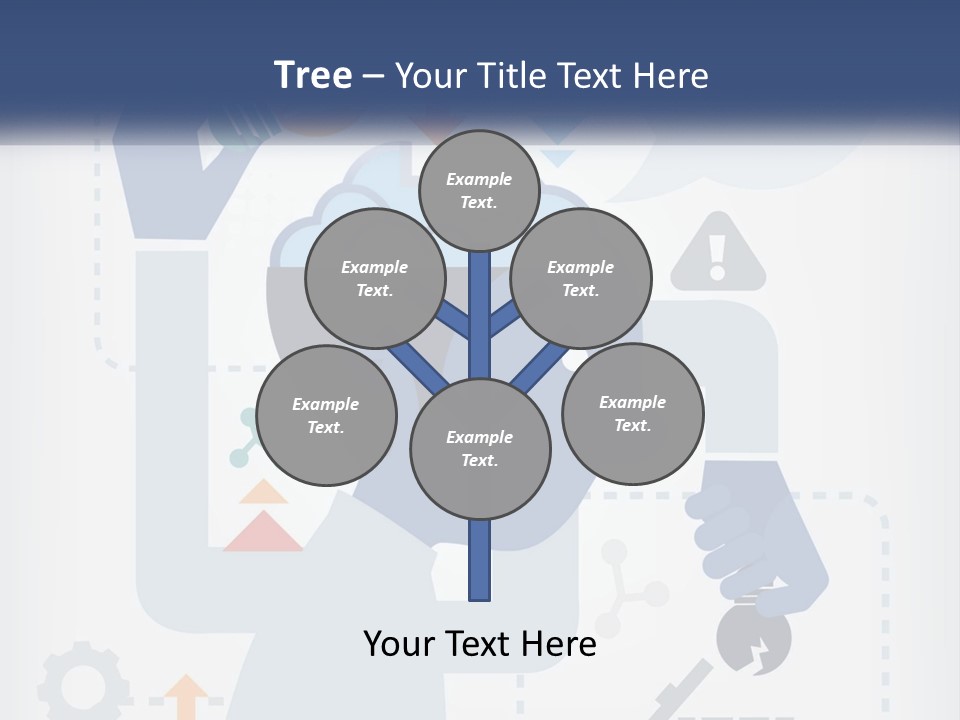 Tree – Your Title Text Here

Example Text.

Example Text.

Example Text.

Example Text.

Example Text.

Example Text.

Your Text Here